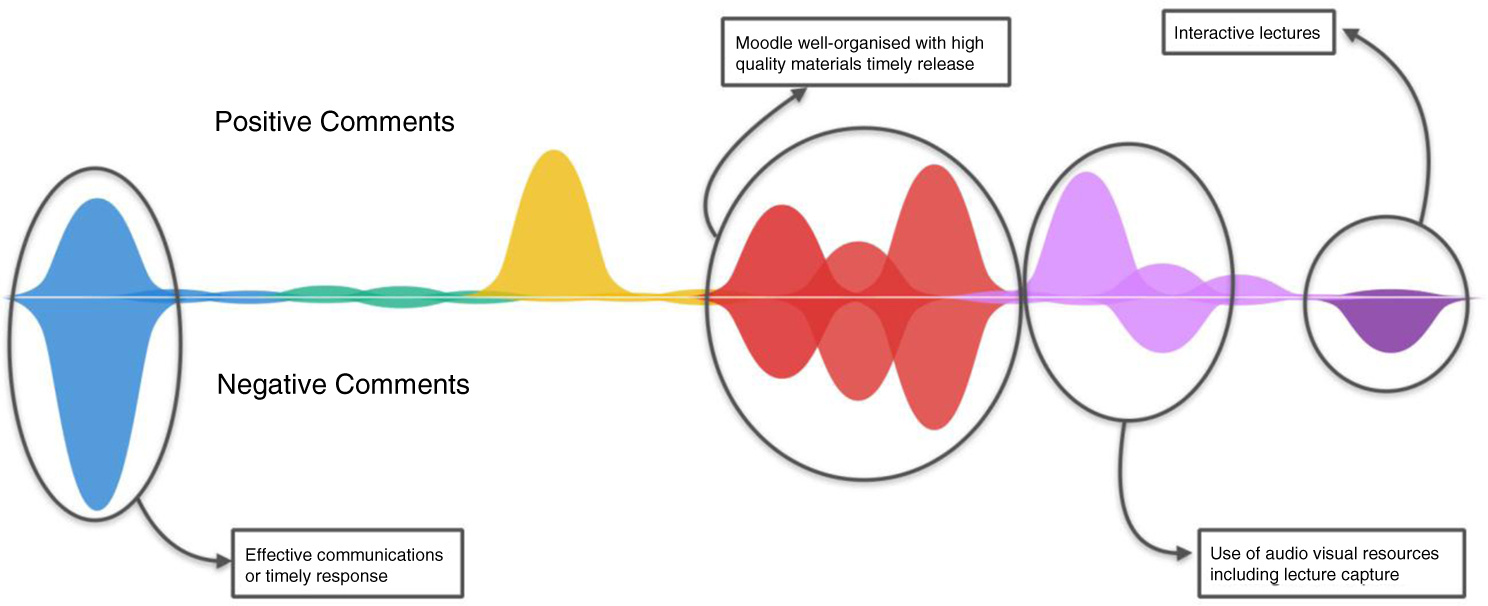 Moodle well-organised with high quality materials timely release

Interactive lectures

Positive Comments

Negative Comments

Effective communications or timely response

Use of audio visual resources including lecture capture